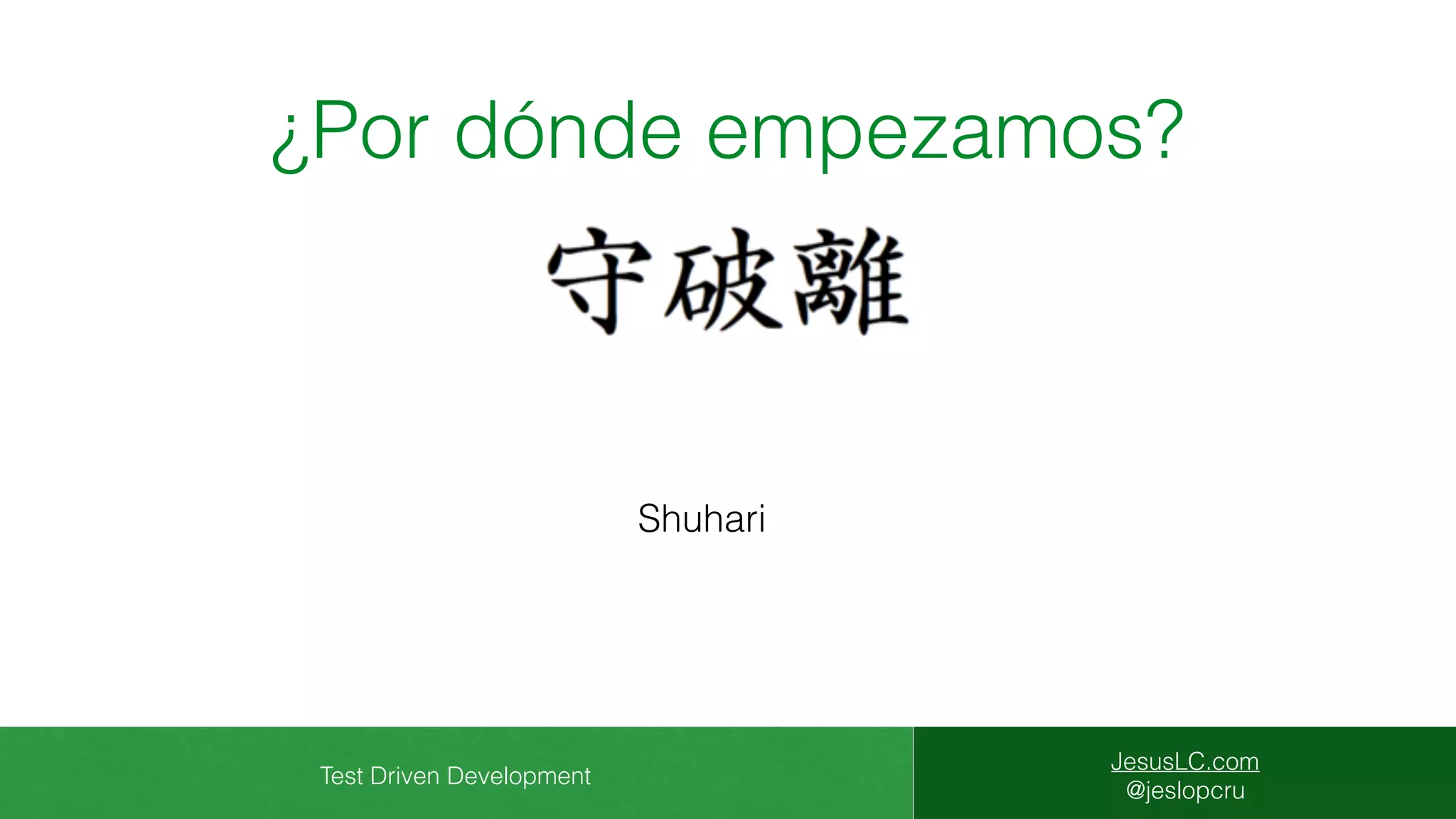 ¿Por dónde empezamos?

守破離

Shuhari

Test Driven Development

JesusLC.com
@jeslopcru